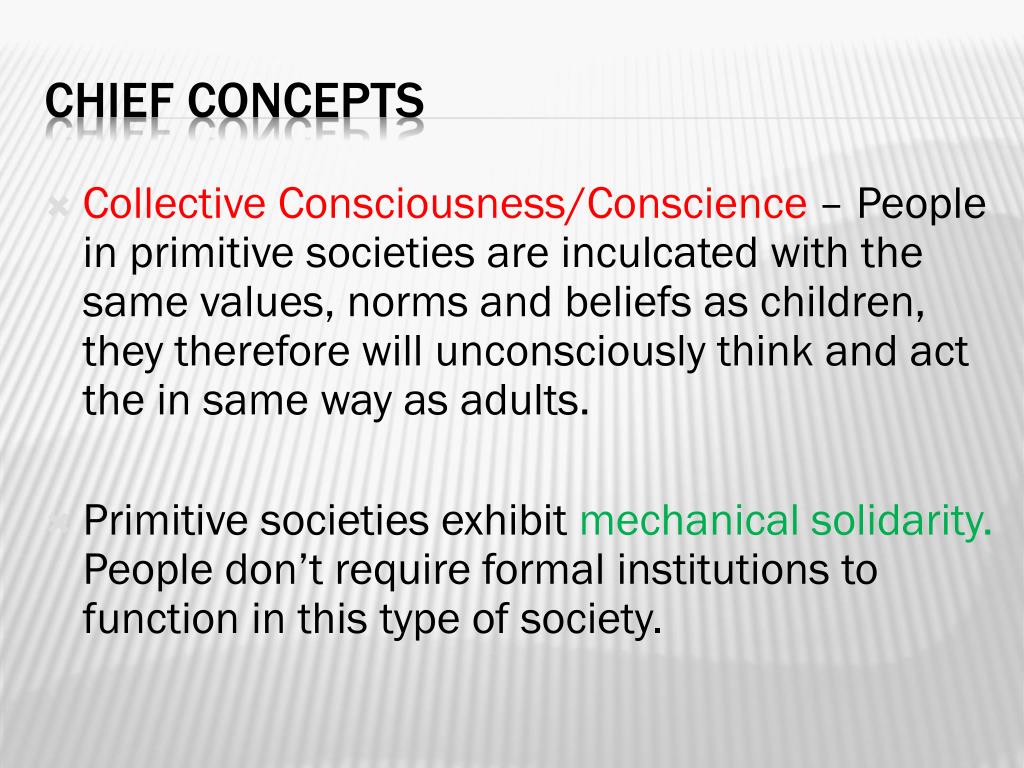 CHIEF CONCEPTS

Collective Consciousness/Conscience – People in primitive societies are inculcated with the same values, norms and beliefs as children, they therefore will unconsciously think and act the in same way as adults.

Primitive societies exhibit mechanical solidarity. People don't require formal institutions to function in this type of society.